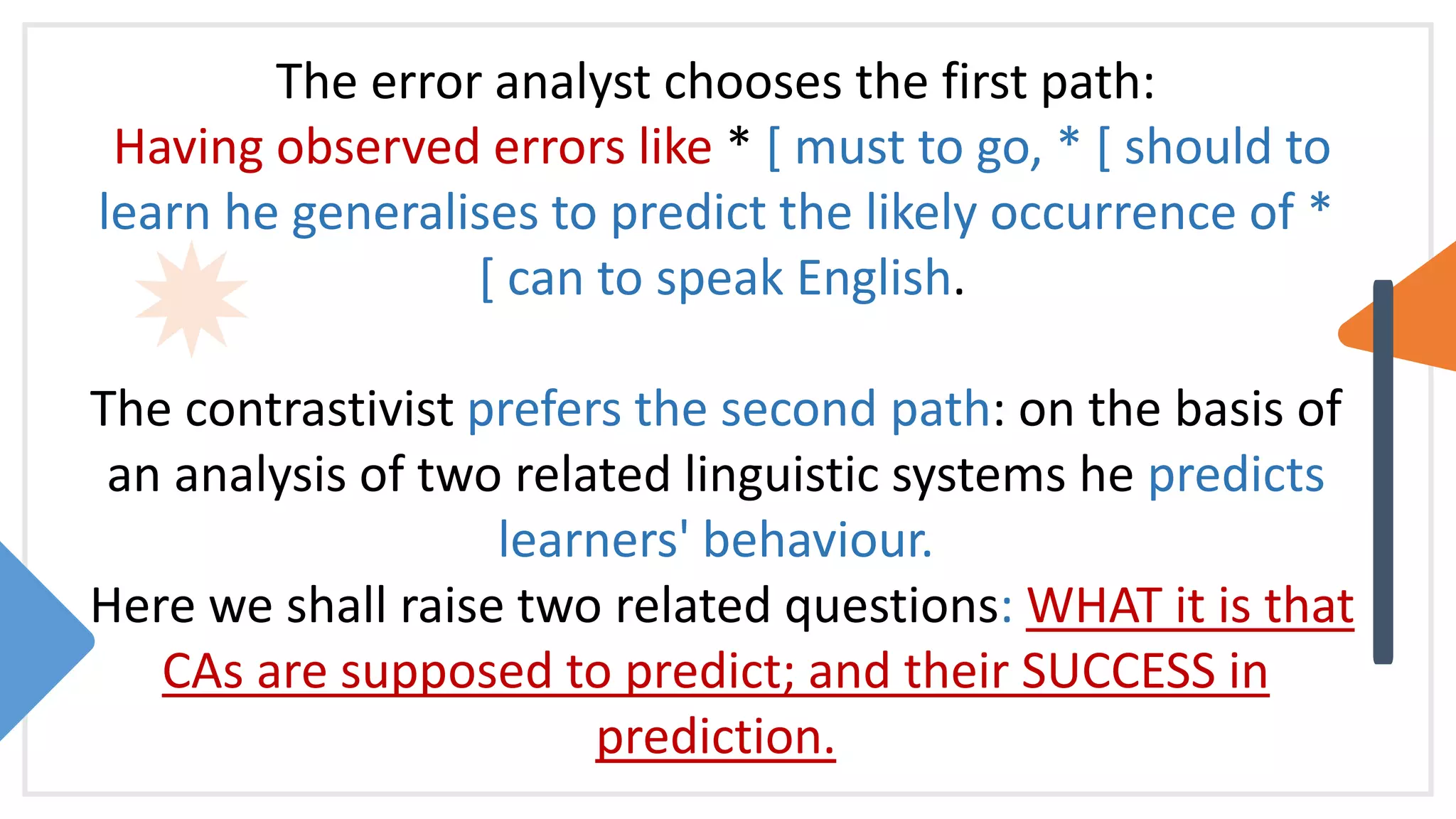 The error analyst chooses the first path:
Having observed errors like * [ must to go, * [ should to learn he generalises to predict the likely occurrence of * [ can to speak English.

The contrastivist prefers the second path: on the basis of an analysis of two related linguistic systems he predicts learners' behaviour.
Here we shall raise two related questions: WHAT it is that CAs are supposed to predict; and their SUCCESS in prediction.